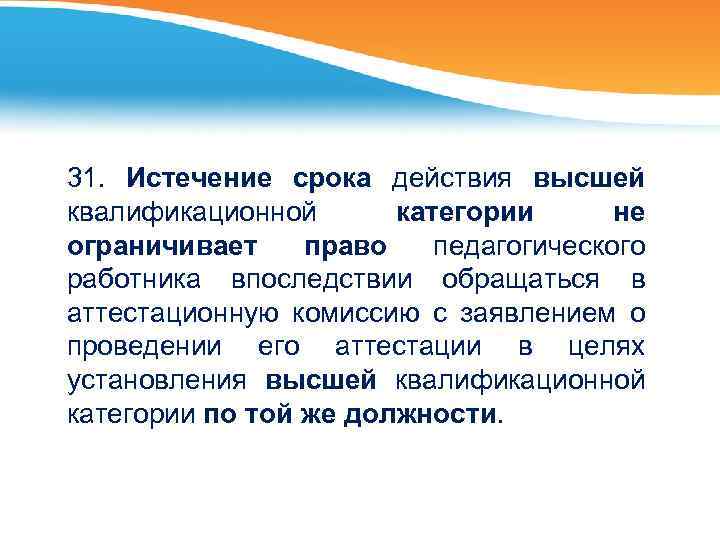 31. Истечение срока действия высшей квалификационной категории не ограничивает право педагогического работника впоследствии обращаться в аттестационную комиссию с заявлением о проведении его аттестации в целях установления высшей квалификационной категории по той же должности.